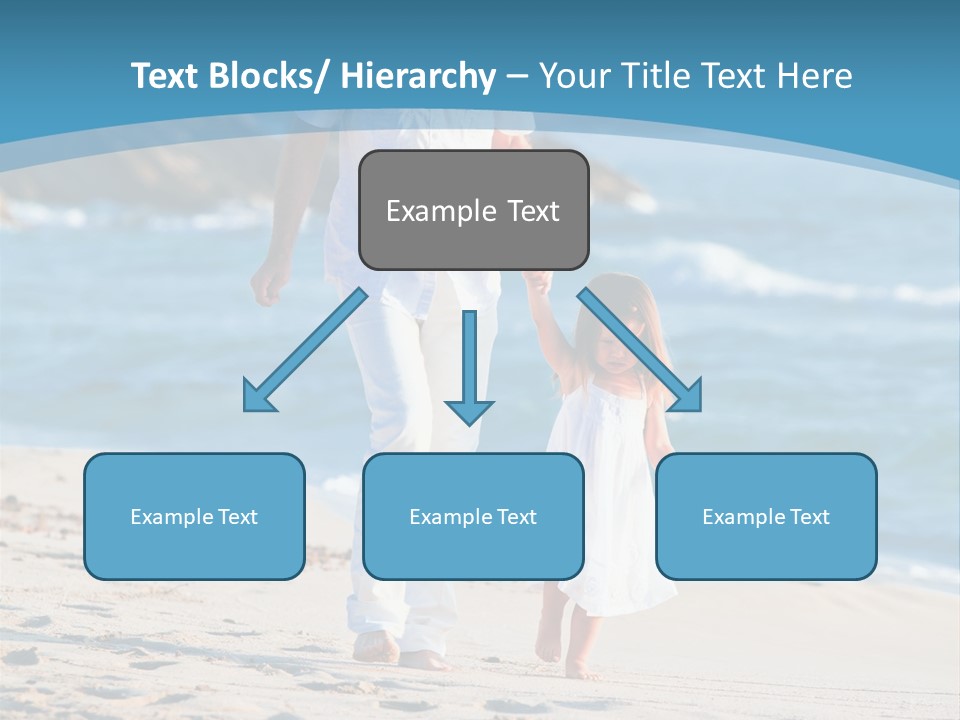 Text Blocks/ Hierarchy – Your Title Text Here

Example Text

Example Text

Example Text

Example Text